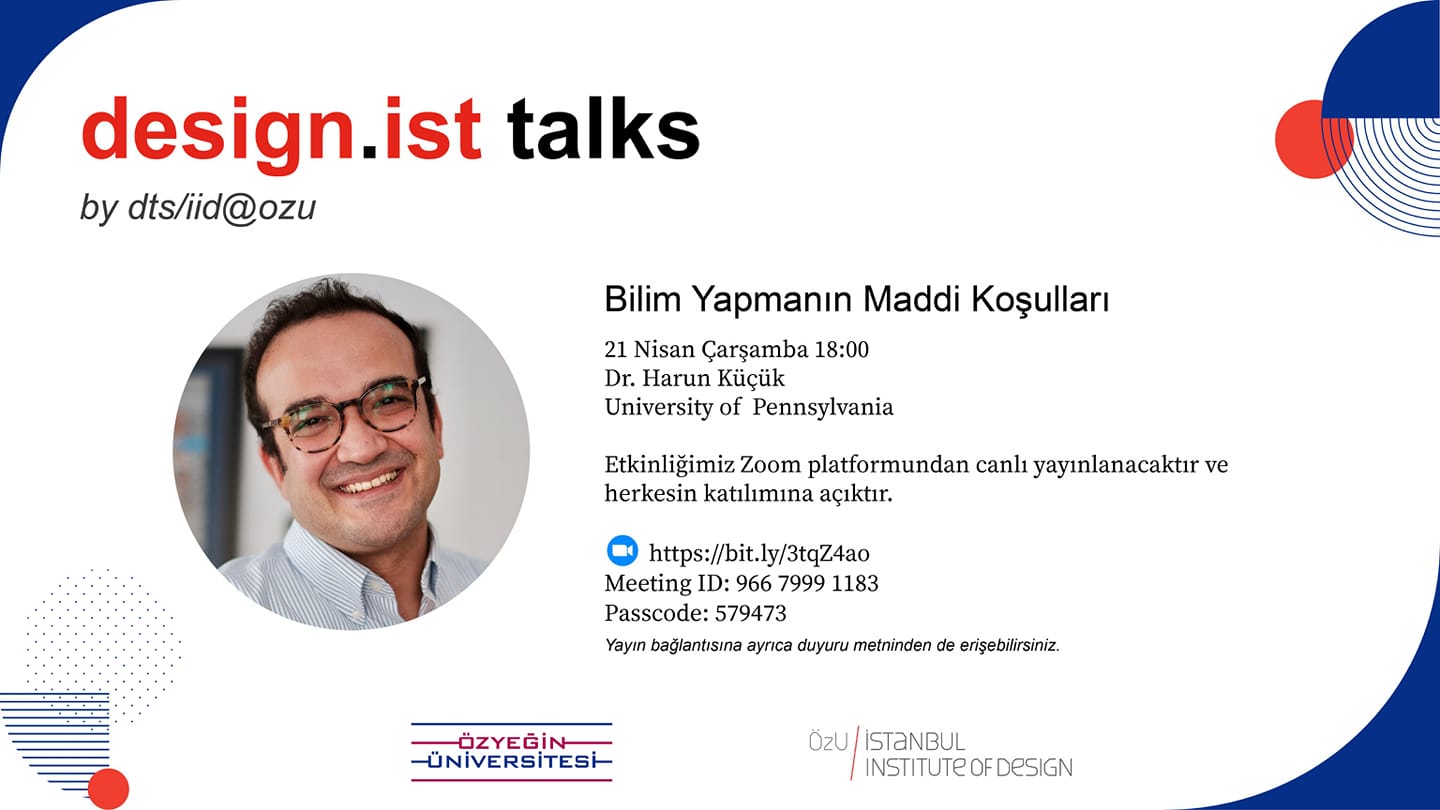 design.ist talks
by dts/iid@ozu

Bilim Yapmanın Maddi Koşulları

21 Nisan Çarşamba 18:00
Dr. Harun Küçük
University of Pennsylvania

Etkinliğimiz Zoom platformundan canlı yayınlanacaktır ve herkesin katılımına açıktır.

https://bit.ly/3tqZ4ao
Meeting ID: 966 7999 1183
Passcode: 579473

Yayın bağlantısına ayrıca duyuru metninden de erişebilirsiniz.

ÖZYEĞİN ÜNİVERSİTESİ

ÖzU İSTANBUL INSTITUTE OF DESIGN